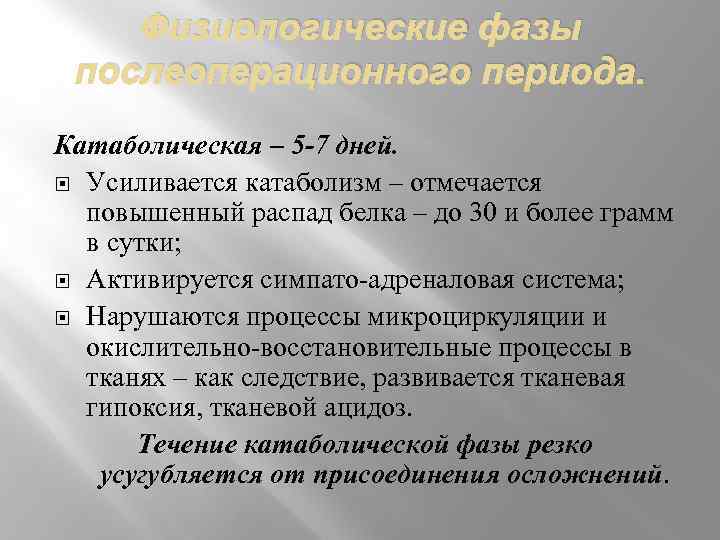 Физиологические фазы послеоперационного периода.

Катаболическая – 5-7 дней.

Усиливается катаболизм – отмечается повышенный распад белка – до 30 и более грамм в сутки;

Активируется симпато-адреналовая система;

Нарушаются процессы микроциркуляции и окислительно-восстановительные процессы в тканях – как следствие, развивается тканевая гипоксия, тканевой ацидоз.

Течение катаболической фазы резко усугубляется от присоединения осложнений.